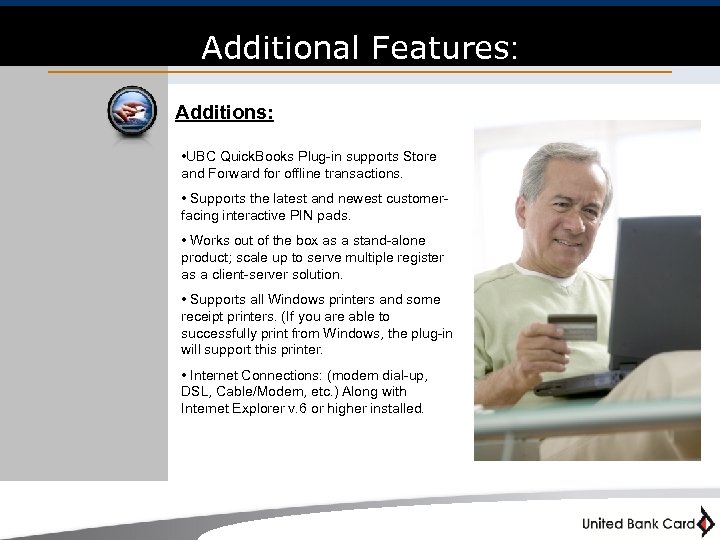 Additional Features:

Additions:

•UBC QuickBooks Plug-in supports Store and Forward for offline transactions.

• Supports the latest and newest customer-facing interactive PIN pads.

• Works out of the box as a stand-alone product; scale up to serve multiple register as a client-server solution.

• Supports all Windows printers and some receipt printers. (If you are able to successfully print from Windows, the plug-in will support this printer.

• Internet Connections: (modem dial-up, DSL, Cable/Modem, etc.) Along with Internet Explorer v.6 or higher installed.

United Bank Card